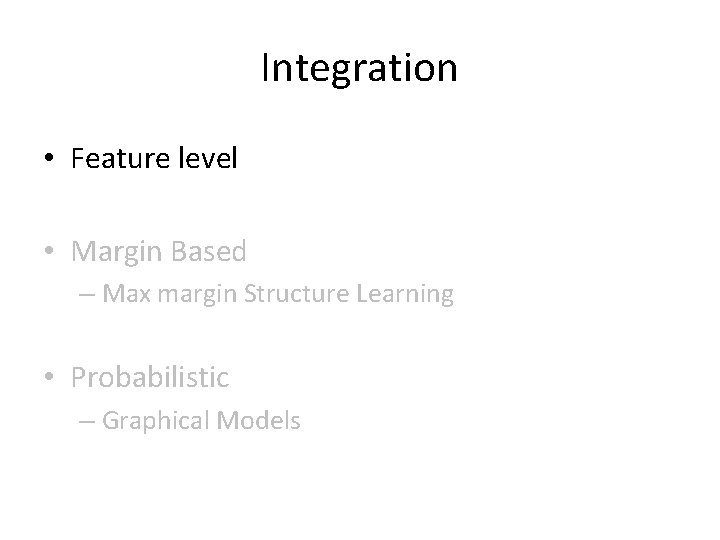 Integration

• Feature level

• Margin Based
– Max margin Structure Learning

• Probabilistic
– Graphical Models